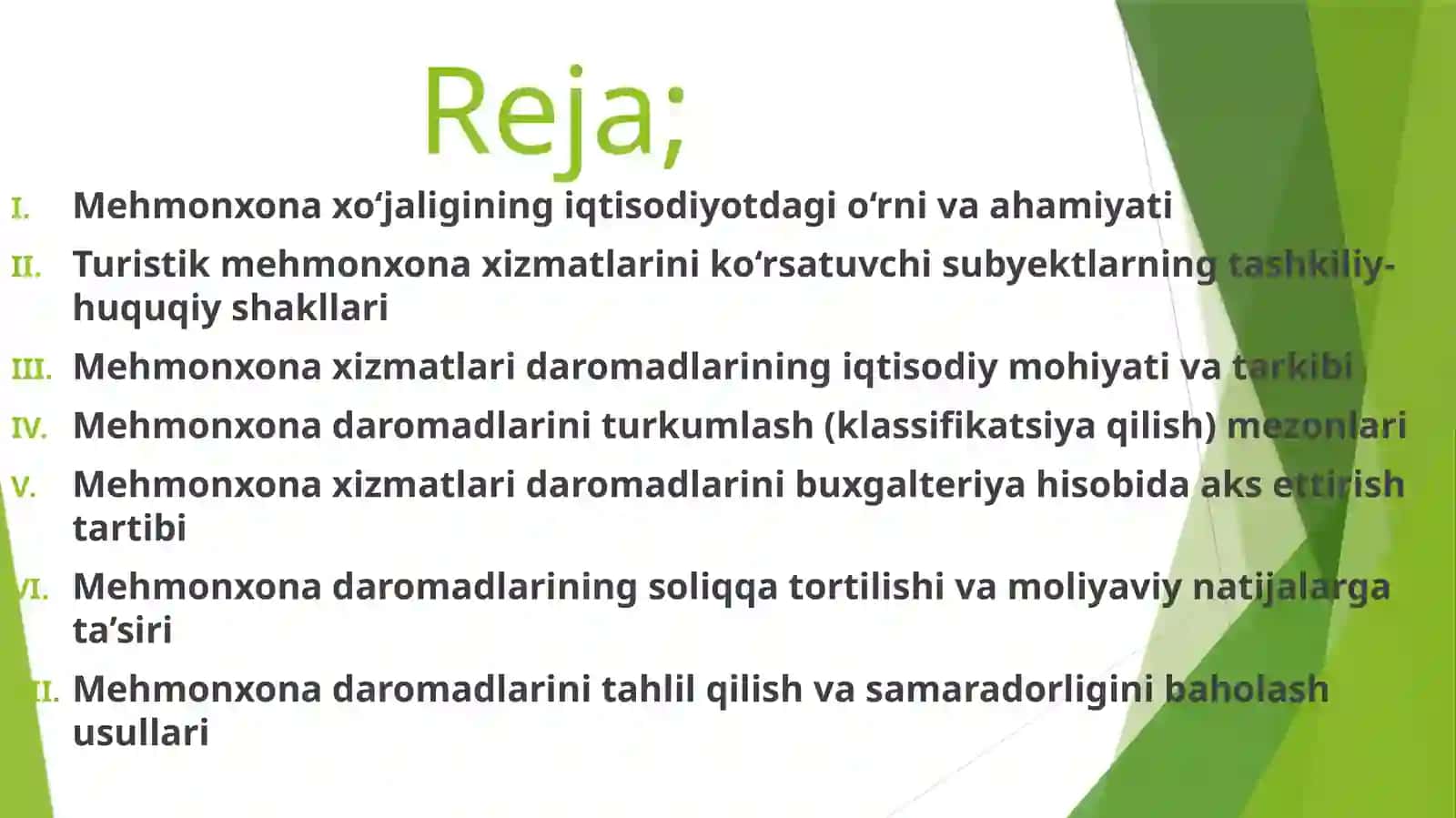 Reja;

I. Mehmonxona xo‘jaligining iqtisodiyotdagi o‘rni va ahamiyati

II. Turistik mehmonxona xizmatlarini ko‘rsatuvchi subyektlarning tashkiliy-huquqiy shakllari

III. Mehmonxona xizmatlari daromadlarining iqtisodiy mohiyati va tarkibi

IV. Mehmonxona daromadlarini turkumlash (klassifikatsiya qilish) mezonlari

V. Mehmonxona xizmatlari daromadlarini buxgalteriya hisobida aks ettirish tartibi

VI. Mehmonxona daromadlarining soliqqa tortilishi va moliyaviy natijalarga ta’siri

II. Mehmonxona daromadlarini tahlil qilish va samaradorligini baholash usullari